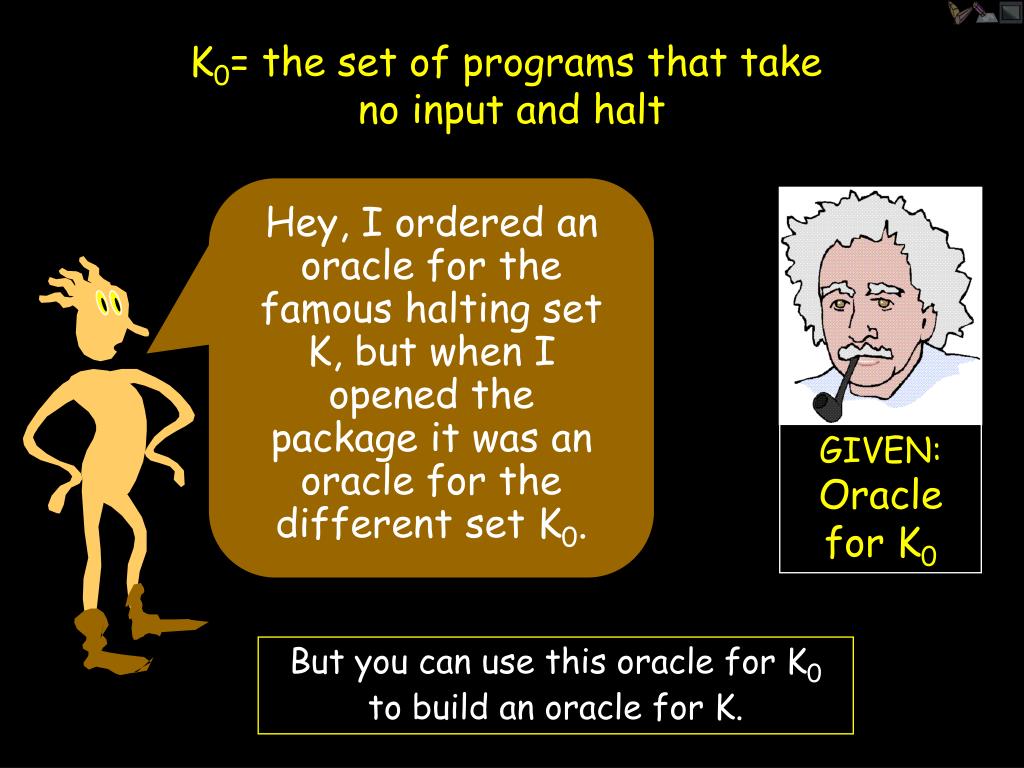 $K_0$= the set of programs that take no input and halt

Hey, I ordered an oracle for the famous halting set K, but when I opened the package it was an oracle for the different set $K_0$.

GIVEN:
Oracle for $K_0$

But you can use this oracle for $K_0$ to build an oracle for K.